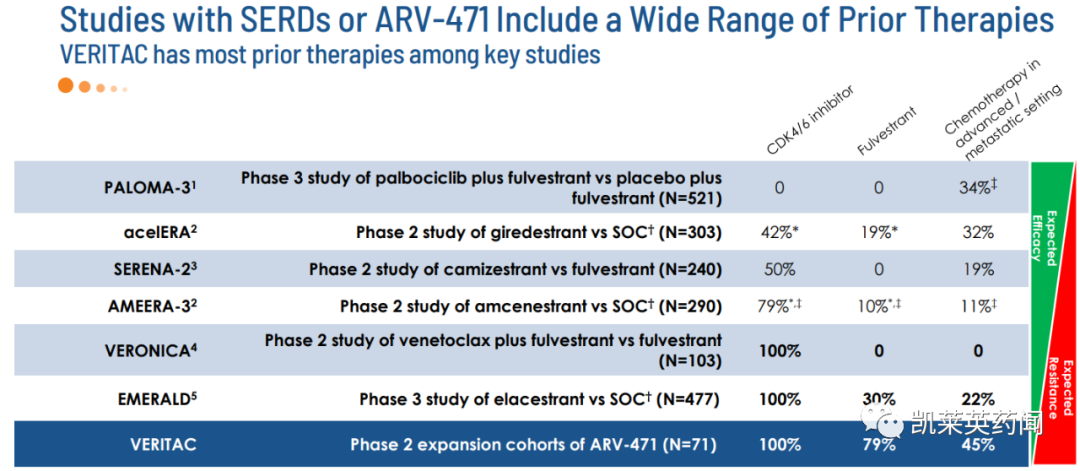 Studies with SERDs or ARV-471 Include a Wide Range of Prior Therapies
VERITAC has most prior therapies among key studies

| | | CDK4/6 inhibitor | Fulvestrant | Chemotherapy in advanced / metastatic setting |
|---|---|---|---|---|
| PALOMA-3$^1$ | Phase 3 study of palbociclib plus fulvestrant vs placebo plus fulvestrant (N=521) | 0 | 0 | 34%$^‡$ |
| acelERA$^2$ | Phase 2 study of giredestrant vs SOC$^†$ (N=303) | 42%* | 19%* | 32% |
| SERENA-2$^3$ | Phase 2 study of camizestrant vs fulvestrant (N=240) | 50% | 0 | 19% |
| AMEERA-3$^2$ | Phase 2 study of amcenestrant vs SOC$^†$ (N=290) | 79%$^{*,‡}$ | 10%$^{*,‡}$ | 11%$^‡$ |
| VERONICA$^4$ | Phase 2 study of venetoclax plus fulvestrant vs fulvestrant (N=103) | 100% | 0 | 0 |
| EMERALD$^5$ | Phase 3 study of elacestrant vs SOC$^†$ (N=477) | 100% | 30% | 22% |
| VERITAC | Phase 2 expansion cohorts of ARV-471 (N=71) | 100% | 79% | 45% |

Expected Efficacy
Expected Resistance

凯莱英药闻